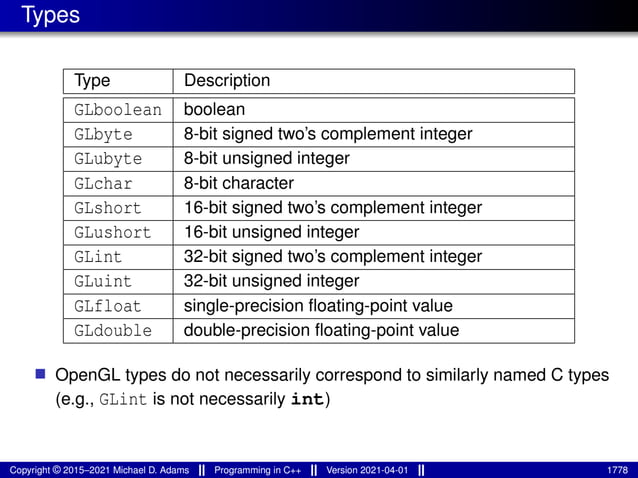 Types

| Type | Description |
|---|---|
| GLboolean | boolean |
| GLbyte | 8-bit signed two's complement integer |
| GLubyte | 8-bit unsigned integer |
| GLchar | 8-bit character |
| GLshort | 16-bit signed two's complement integer |
| GLushort | 16-bit unsigned integer |
| GLint | 32-bit signed two's complement integer |
| GLuint | 32-bit unsigned integer |
| GLfloat | single-precision floating-point value |
| GLdouble | double-precision floating-point value |

OpenGL types do not necessarily correspond to similarly named C types (e.g., GLint is not necessarily int)

Copyright © 2015–2021 Michael D. Adams || Programming in C++ || Version 2021-04-01 || 1778